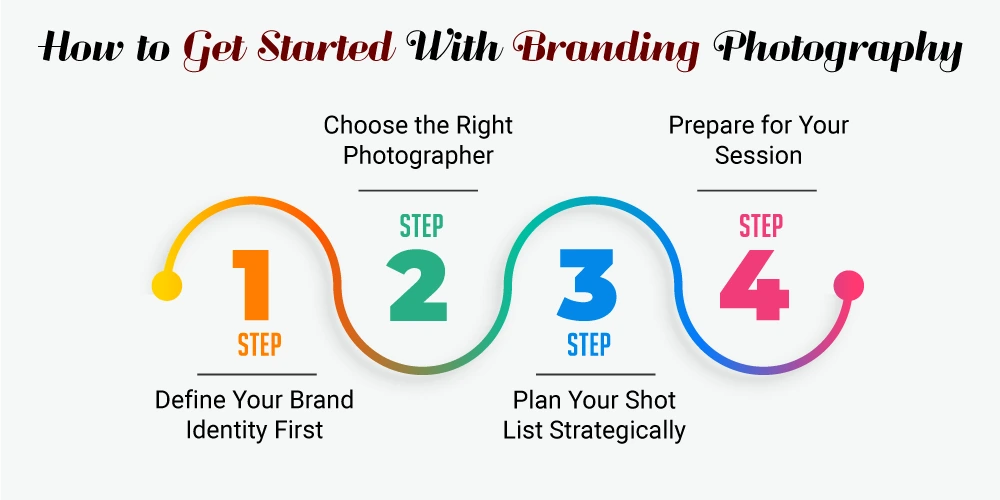 How to Get Started With Branding Photography

1
STEP
Define Your Brand Identity First

Choose the Right Photographer
STEP
2

3
STEP
Plan Your Shot List Strategically

Prepare for Your Session
STEP
4